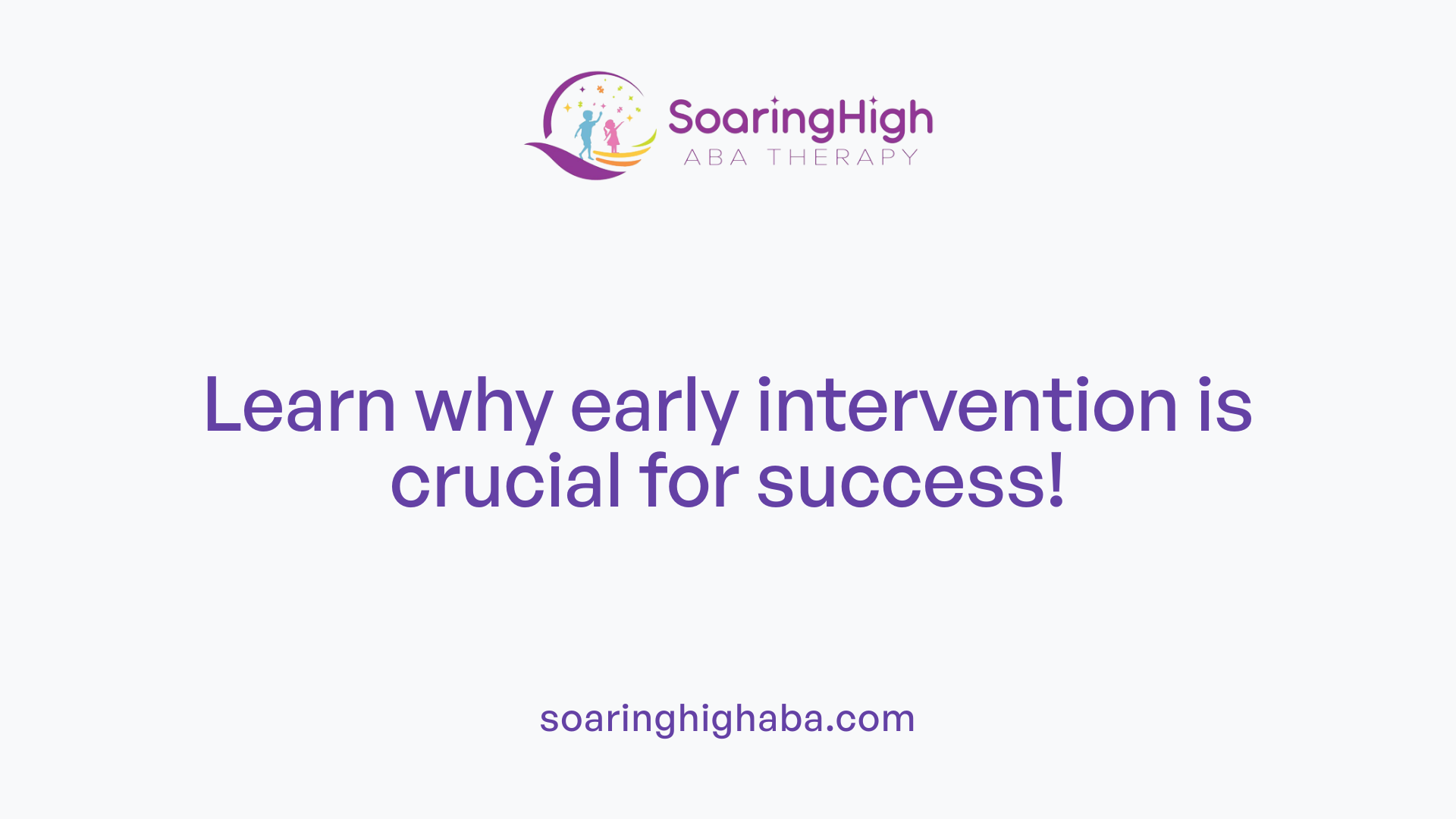 SoaringHigh
ABA THERAPY

Learn why early intervention is crucial for success!

soaringhighaba.com